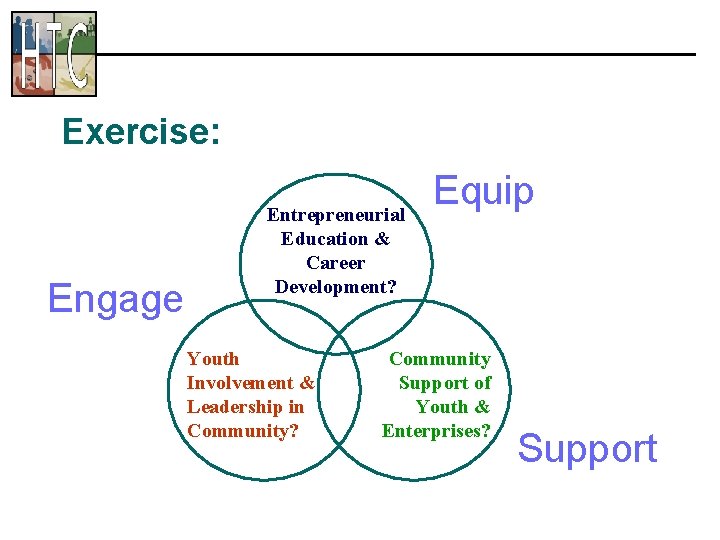 HTC

Exercise:

Equip

Entrepreneurial Education & Career Development?

Engage

Youth Involvement & Leadership in Community?

Community Support of Youth & Enterprises?

Support